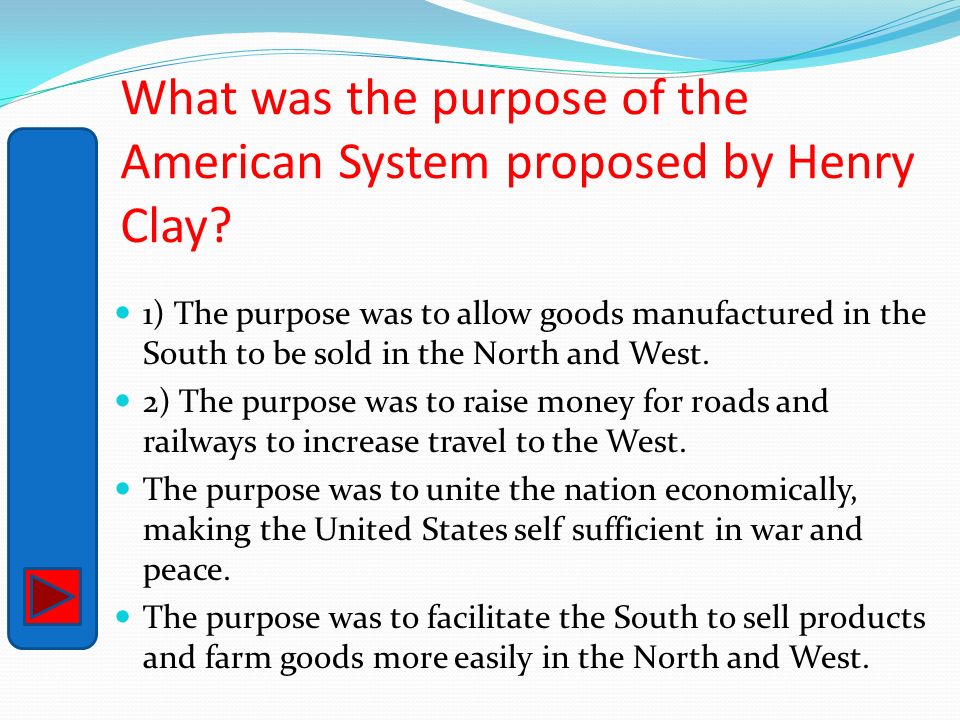 What was the purpose of the American System proposed by Henry Clay?

- 1) The purpose was to allow goods manufactured in the South to be sold in the North and West.
- 2) The purpose was to raise money for roads and railways to increase travel to the West.
- The purpose was to unite the nation economically, making the United States self sufficient in war and peace.
- The purpose was to facilitate the South to sell products and farm goods more easily in the North and West.